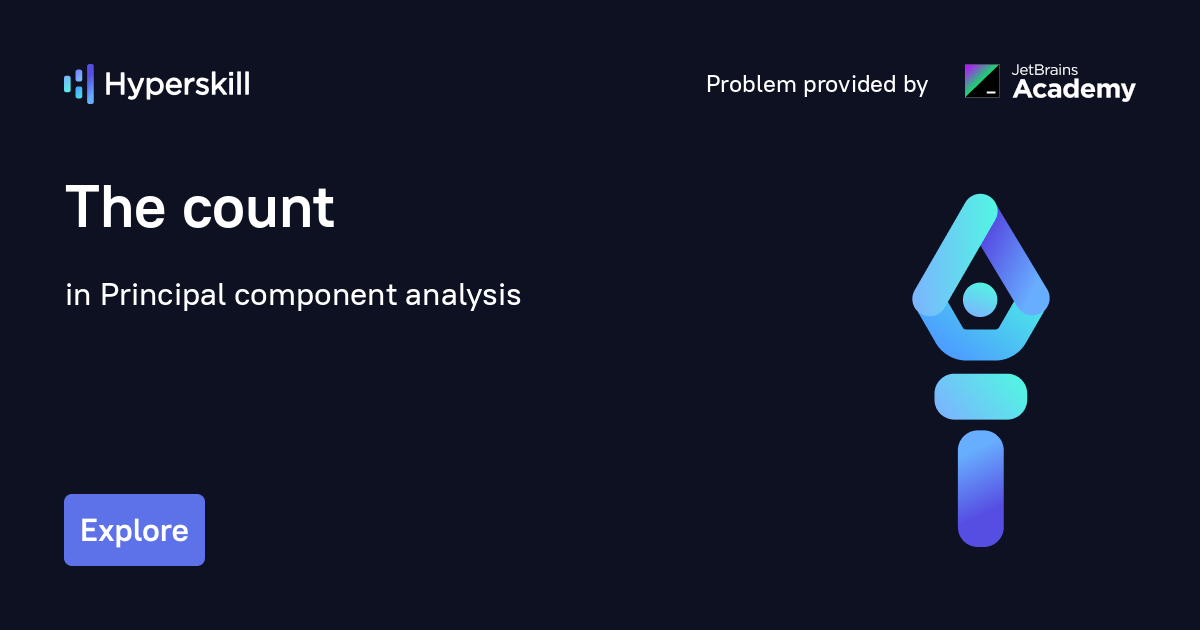 Hyperskill

Problem provided by JetBrains Academy

The count

in Principal component analysis

Explore